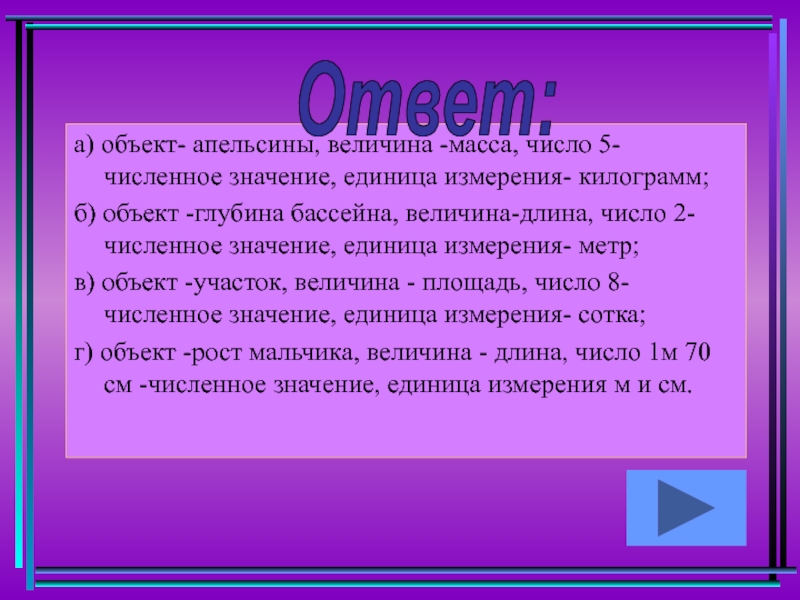 Ответ:

а) объект- апельсины, величина -масса, число 5- численное значение, единица измерения- килограмм;

б) объект -глубина бассейна, величина-длина, число 2- численное значение, единица измерения- метр;

в) объект -участок, величина - площадь, число 8- численное значение, единица измерения- сотка;

г) объект -рост мальчика, величина - длина, число 1м 70 см -численное значение, единица измерения м и см.